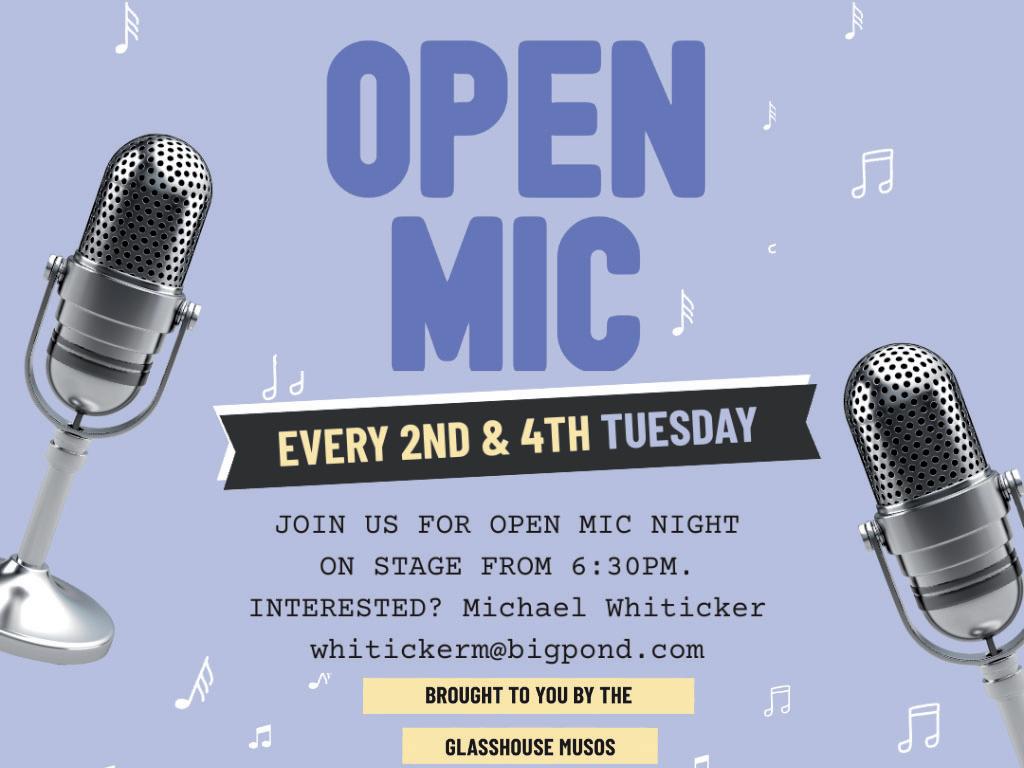 OPEN MIC

EVERY 2ND & 4TH TUESDAY

JOIN US FOR OPEN MIC NIGHT ON STAGE FROM 6:30PM. INTERESTED? Michael Whiticker whitickerm@bigpond.com

BROUGHT TO YOU BY THE

GLASSHOUSE MUSOS